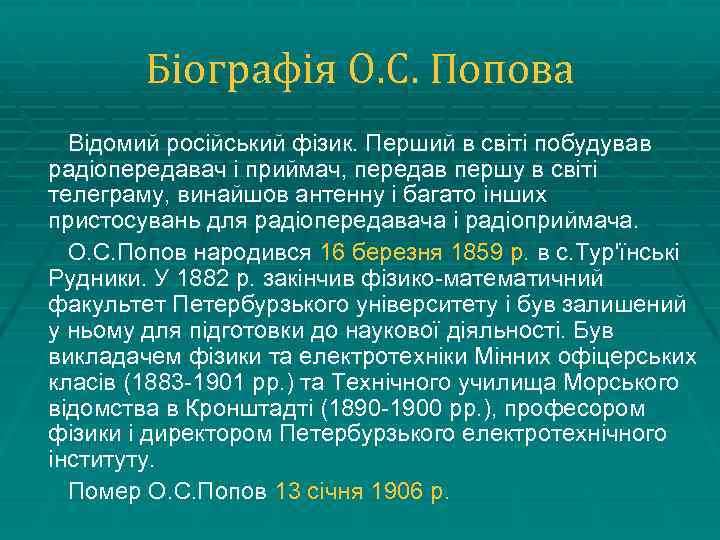 Біографія О.С. Попова

Відомий російський фізик. Перший в світі побудував радіопередавач і приймач, передав першу в світі телеграму, винайшов антенну і багато інших пристосувань для радіопередавача і радіоприймача.

О.С.Попов народився 16 березня 1859 р. в с.Тур'їнські Рудники. У 1882 р. закінчив фізико-математичний факультет Петербурзького університету і був залишений у ньому для підготовки до наукової діяльності. Був викладачем фізики та електротехніки Мінних офіцерських класів (1883-1901 рр.) та Технічного училища Морського відомства в Кронштадті (1890-1900 рр.), професором фізики і директором Петербурзького електротехнічного інституту.

Помер О.С.Попов 13 січня 1906 р.